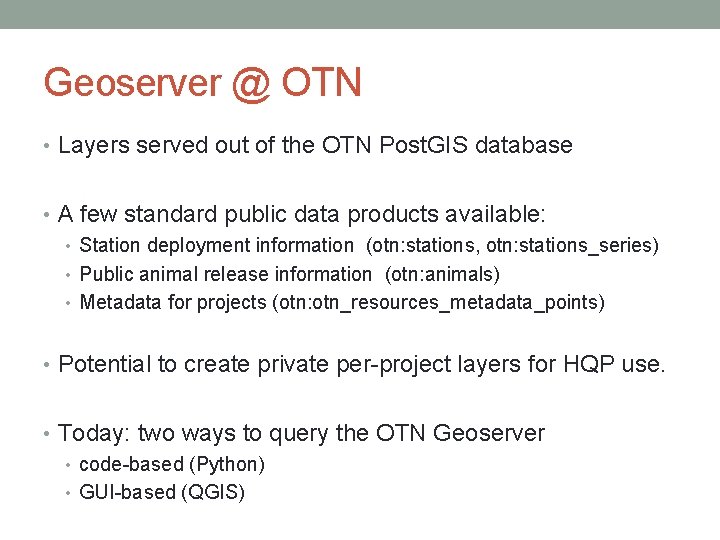 Geoserver @ OTN

• Layers served out of the OTN PostGIS database

• A few standard public data products available:
  • Station deployment information (otn:stations, otn:stations_series)
  • Public animal release information (otn:animals)
  • Metadata for projects (otn:otn_resources_metadata_points)

• Potential to create private per-project layers for HQP use.

• Today: two ways to query the OTN Geoserver
  • code-based (Python)
  • GUI-based (QGIS)